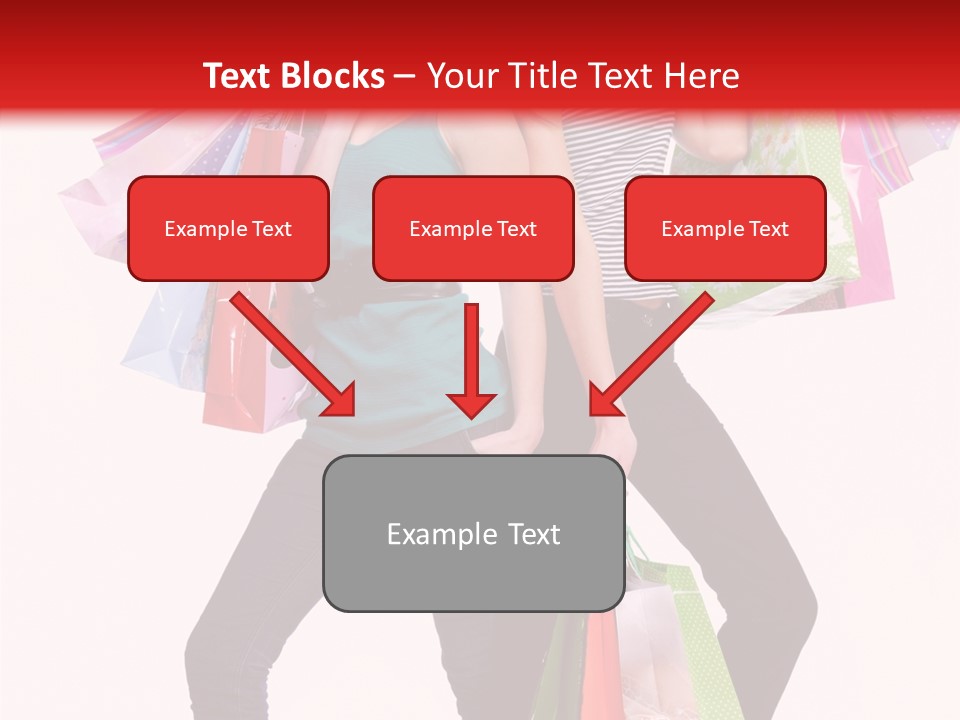 Text Blocks – Your Title Text Here

Example Text

Example Text

Example Text

Example Text